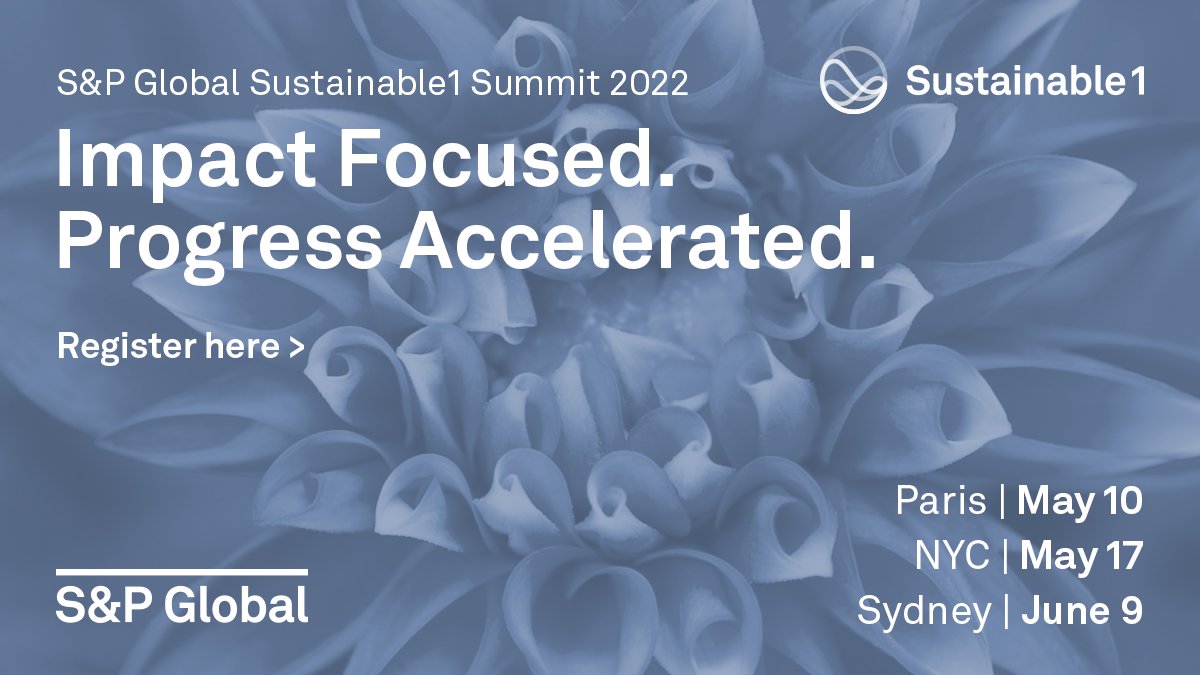 S&P Global Sustainable1 Summit 2022

Sustainable1

Impact Focused.
Progress Accelerated.

Register here >

Paris | May 10
NYC | May 17
Sydney | June 9

S&P Global